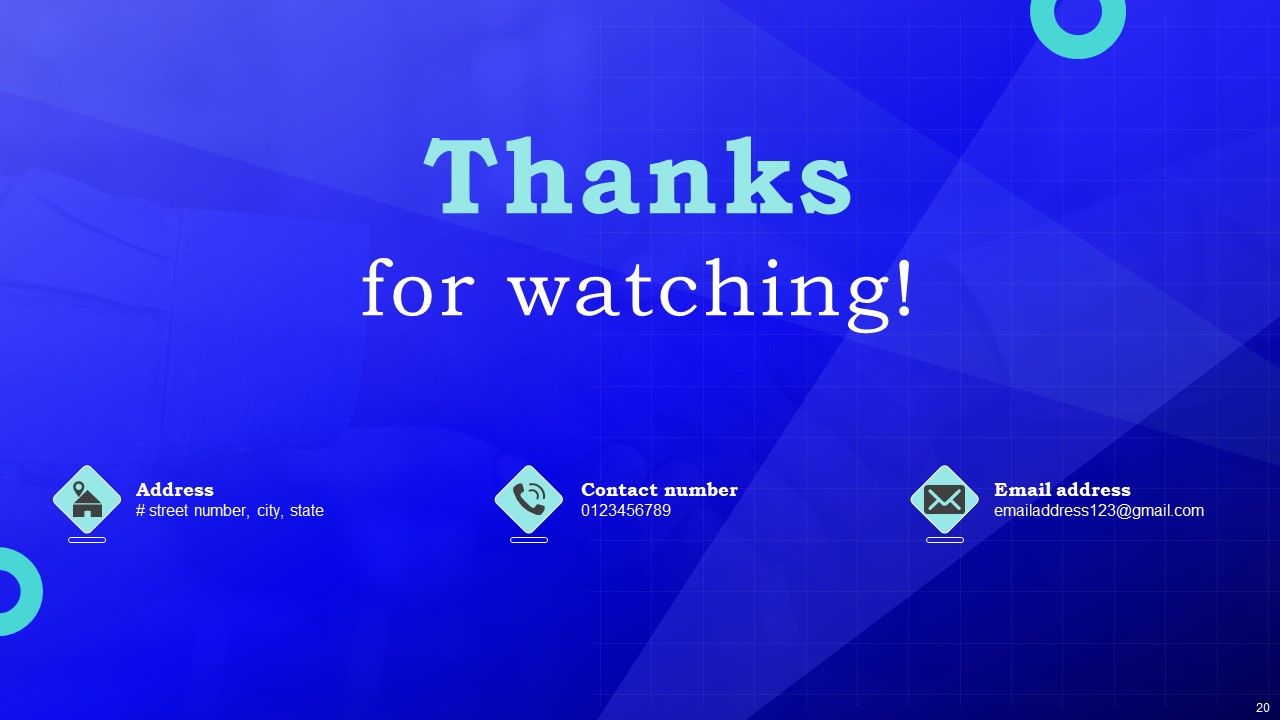 Thanks
for watching!

Address
# street number, city, state

Contact number
0123456789

Email address
emailaddress123@gmail.com

20